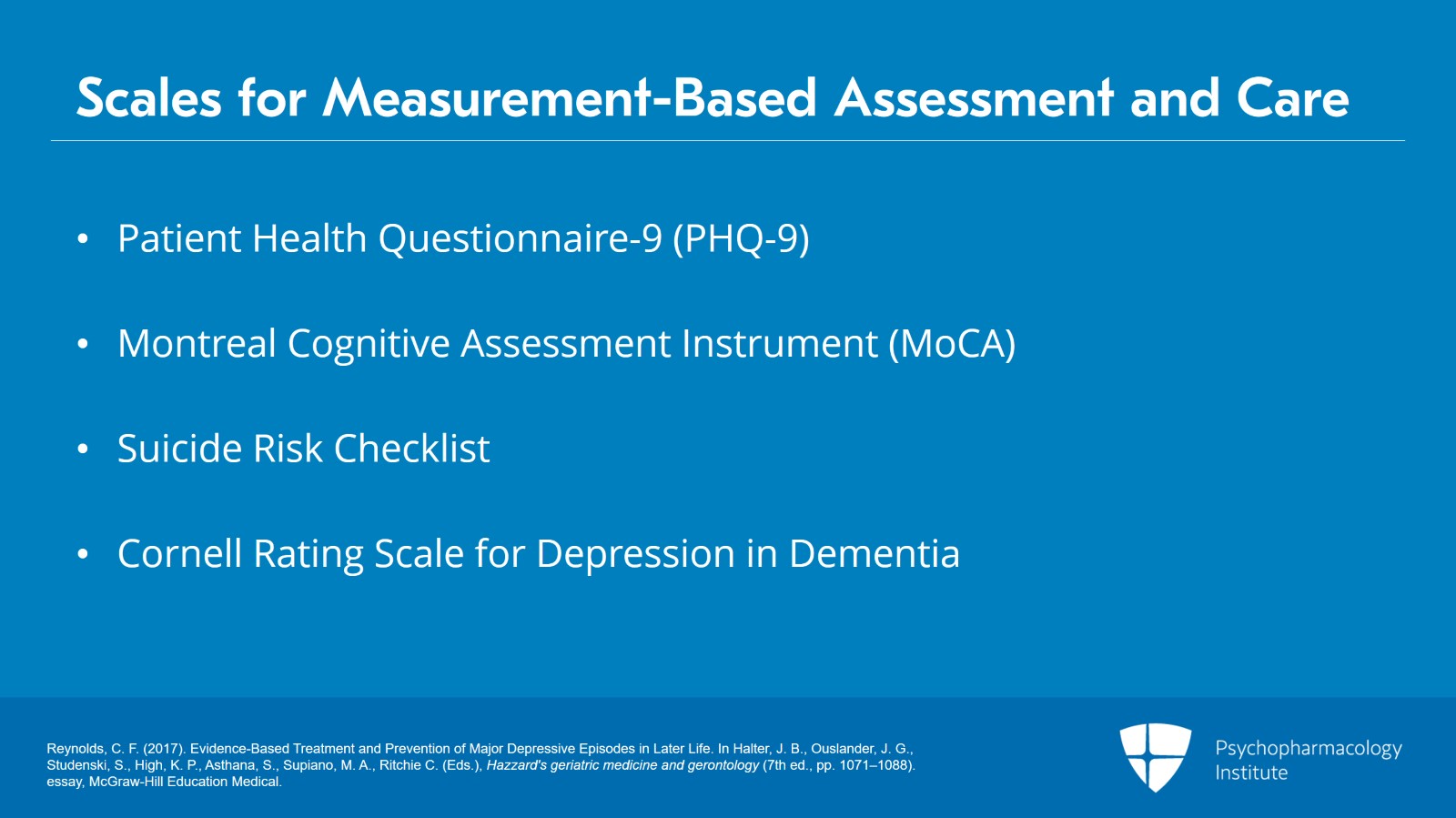 Scales for Measurement-Based Assessment and Care

• Patient Health Questionnaire-9 (PHQ-9)

• Montreal Cognitive Assessment Instrument (MoCA)

• Suicide Risk Checklist

• Cornell Rating Scale for Depression in Dementia

Reynolds, C. F. (2017). Evidence-Based Treatment and Prevention of Major Depressive Episodes in Later Life. In Halter, J. B., Ouslander, J. G., Studenski, S., High, K. P., Asthana, S., Supiano, M. A., Ritchie C. (Eds.), Hazzard's geriatric medicine and gerontology (7th ed., pp. 1071–1088). essay, McGraw-Hill Education Medical.

Psychopharmacology Institute